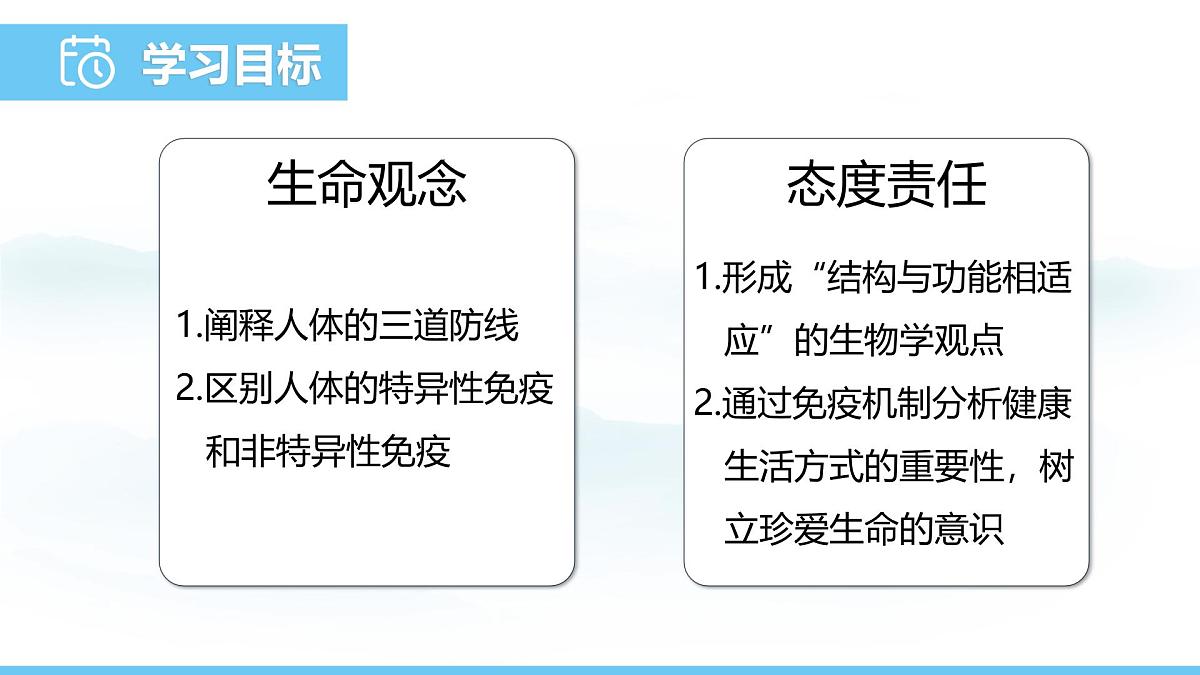 学习目标

生命观念

1.阐释人体的三道防线

2.区别人体的特异性免疫和非特异性免疫

态度责任

1.形成“结构与功能相适应”的生物学观点

2.通过免疫机制分析健康生活方式的重要性，树立珍爱生命的意识